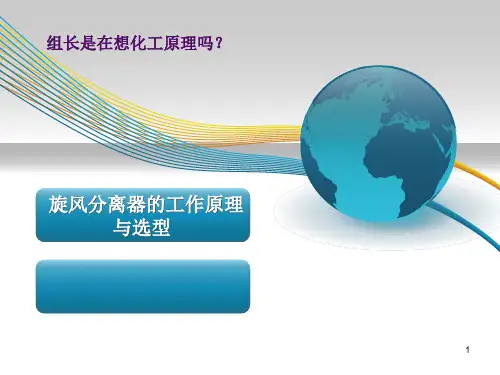 组长是在想化工原理吗？

旋风分离器的工作原理与选型

1